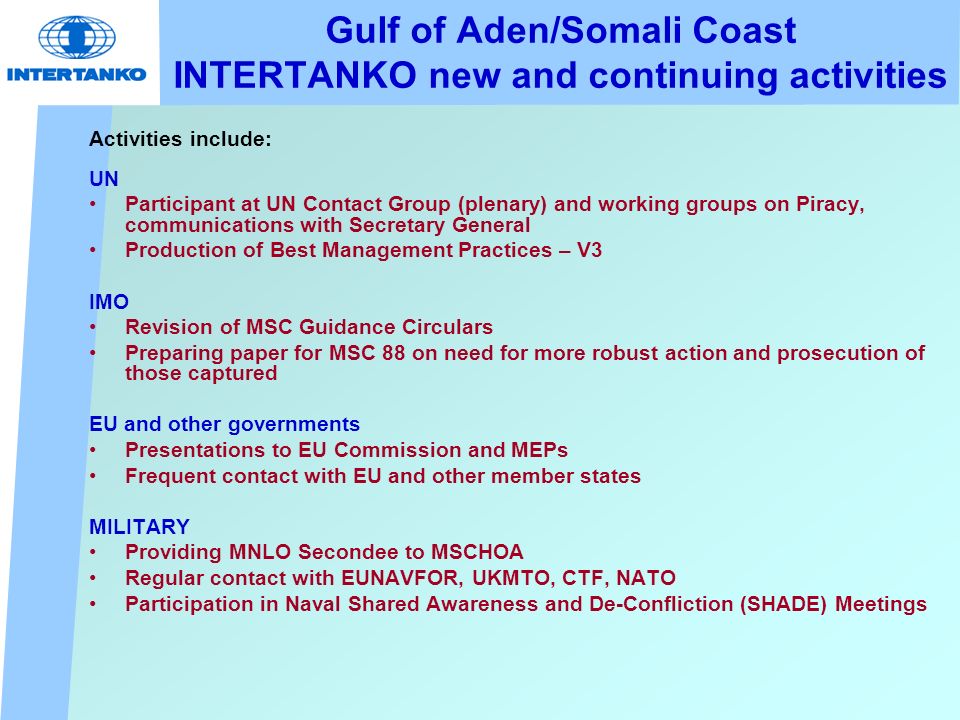 INTERTANKO

Gulf of Aden/Somali Coast
INTERTANKO new and continuing activities

Activities include:

UN
• Participant at UN Contact Group (plenary) and working groups on Piracy, communications with Secretary General
• Production of Best Management Practices – V3

IMO
• Revision of MSC Guidance Circulars
• Preparing paper for MSC 88 on need for more robust action and prosecution of those captured

EU and other governments
• Presentations to EU Commission and MEPs
• Frequent contact with EU and other member states

MILITARY
• Providing MNLO Secondee to MSCHOA
• Regular contact with EUNAVFOR, UKMTO, CTF, NATO
• Participation in Naval Shared Awareness and De-Confliction (SHADE) Meetings